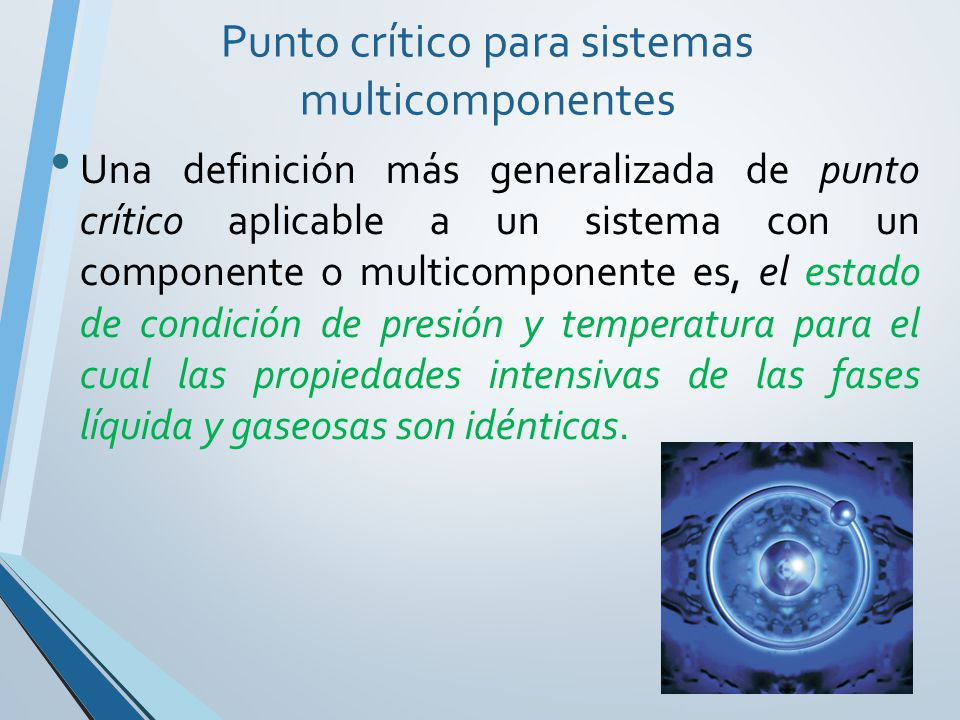 Punto crítico para sistemas multicomponentes

• Una definición más generalizada de punto crítico aplicable a un sistema con un componente o multicomponente es, el estado de condición de presión y temperatura para el cual las propiedades intensivas de las fases líquida y gaseosas son idénticas.